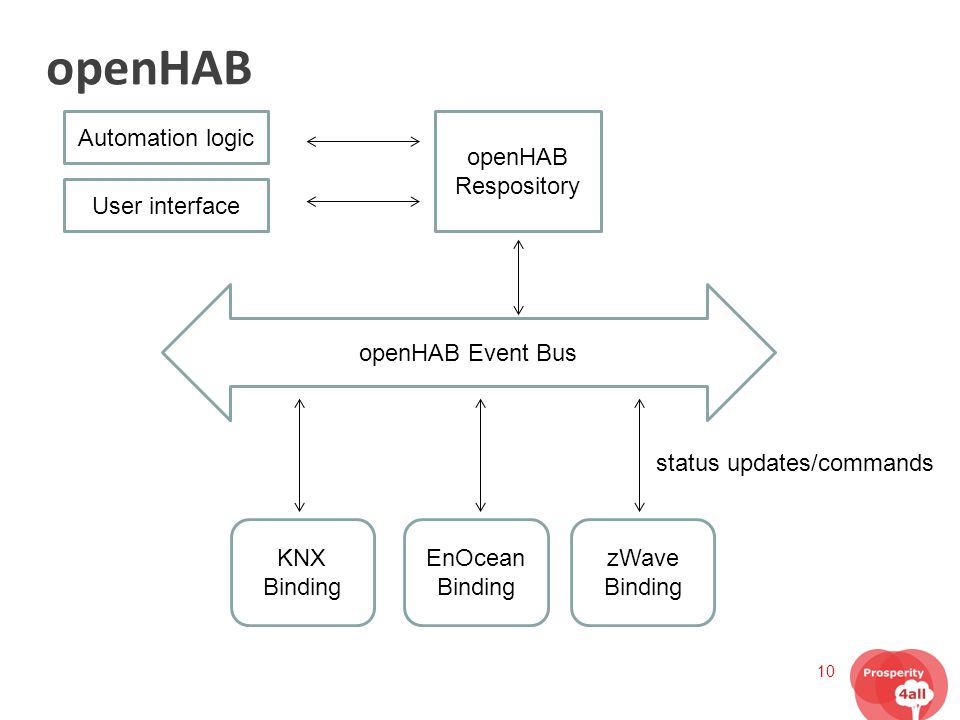 openHAB

Automation logic

User interface

openHAB Respository

openHAB Event Bus

status updates/commands

KNX Binding

EnOcean Binding

zWave Binding

10

Prosperity 4all